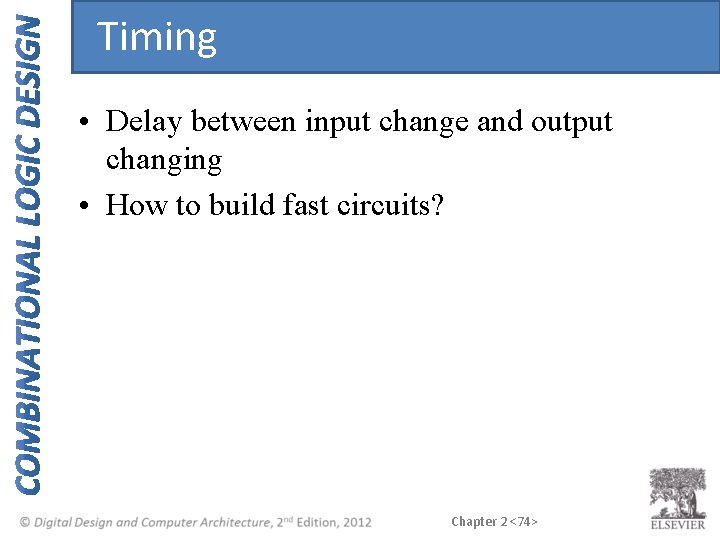 COMBINATIONAL LOGIC DESIGN

Timing

• Delay between input change and output changing
• How to build fast circuits?

© Digital Design and Computer Architecture, 2nd Edition, 2012

Chapter 2 <74>

ELSEVIER